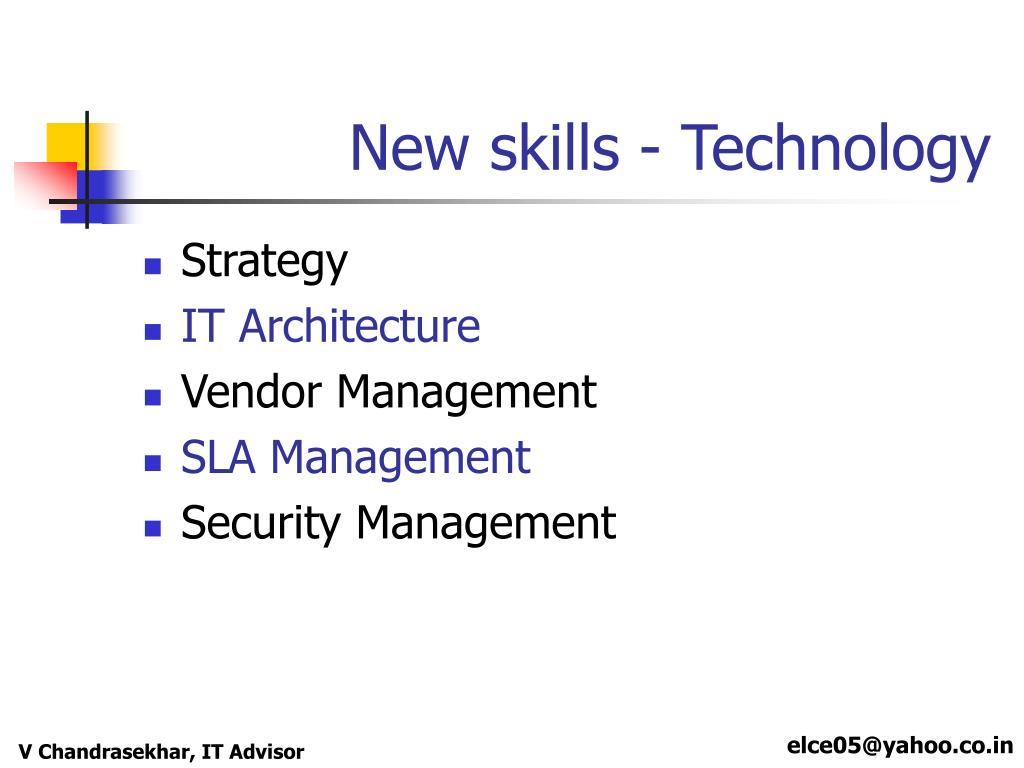 New skills - Technology

- Strategy
- IT Architecture
- Vendor Management
- SLA Management
- Security Management

V Chandrasekhar, IT Advisor

elce05@yahoo.co.in